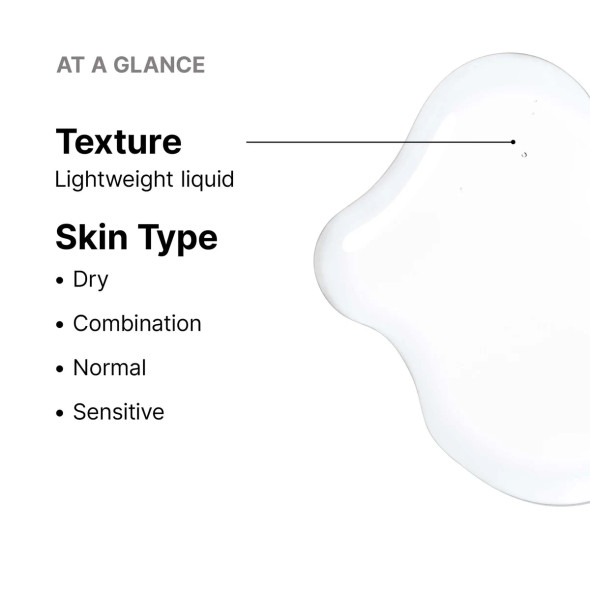 AT A GLANCE

Texture

Lightweight liquid

Skin Type

• Dry
• Combination
• Normal
• Sensitive